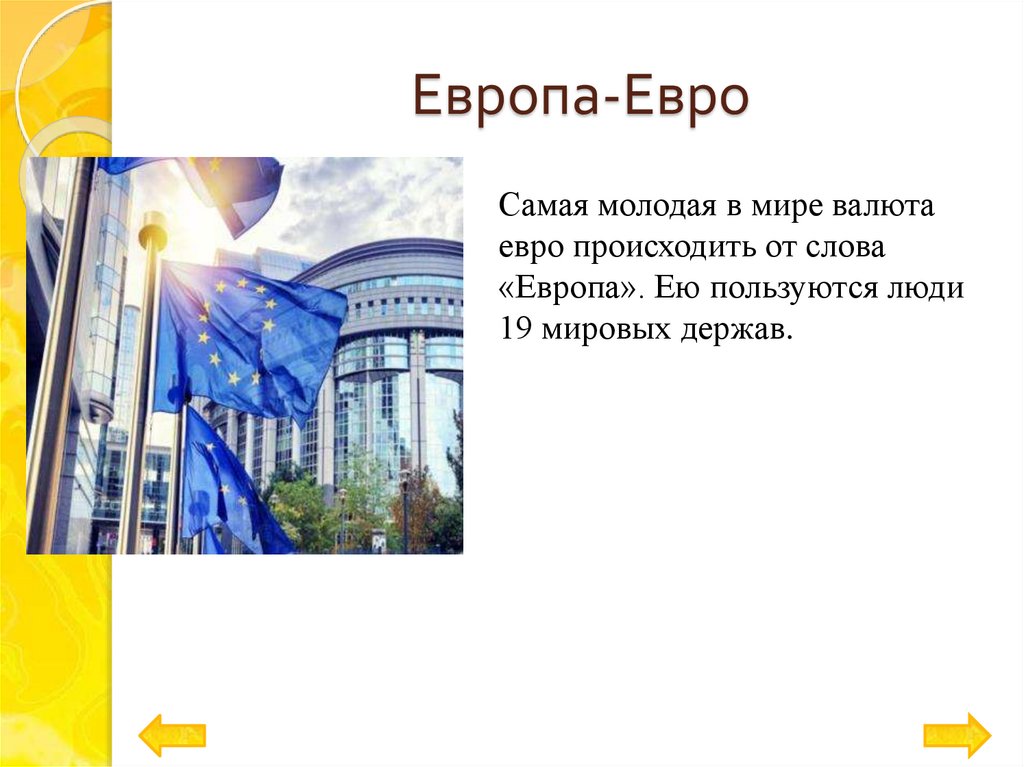 Европа-Евро

Самая молодая в мире валюта евро происходить от слова «Европа». Ею пользуются люди 19 мировых держав.